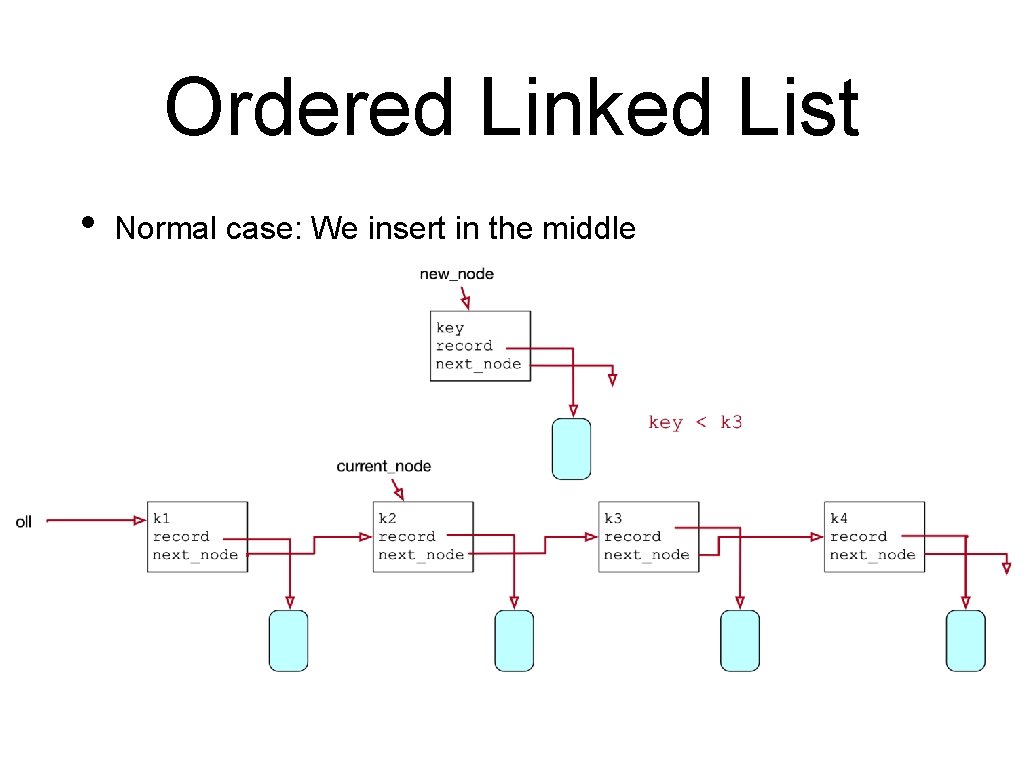 Ordered Linked List

• Normal case: We insert in the middle

new_node

key
record
next_node

key < k3

current_node

oll

k1
record
next_node

k2
record
next_node

k3
record
next_node

k4
record
next_node